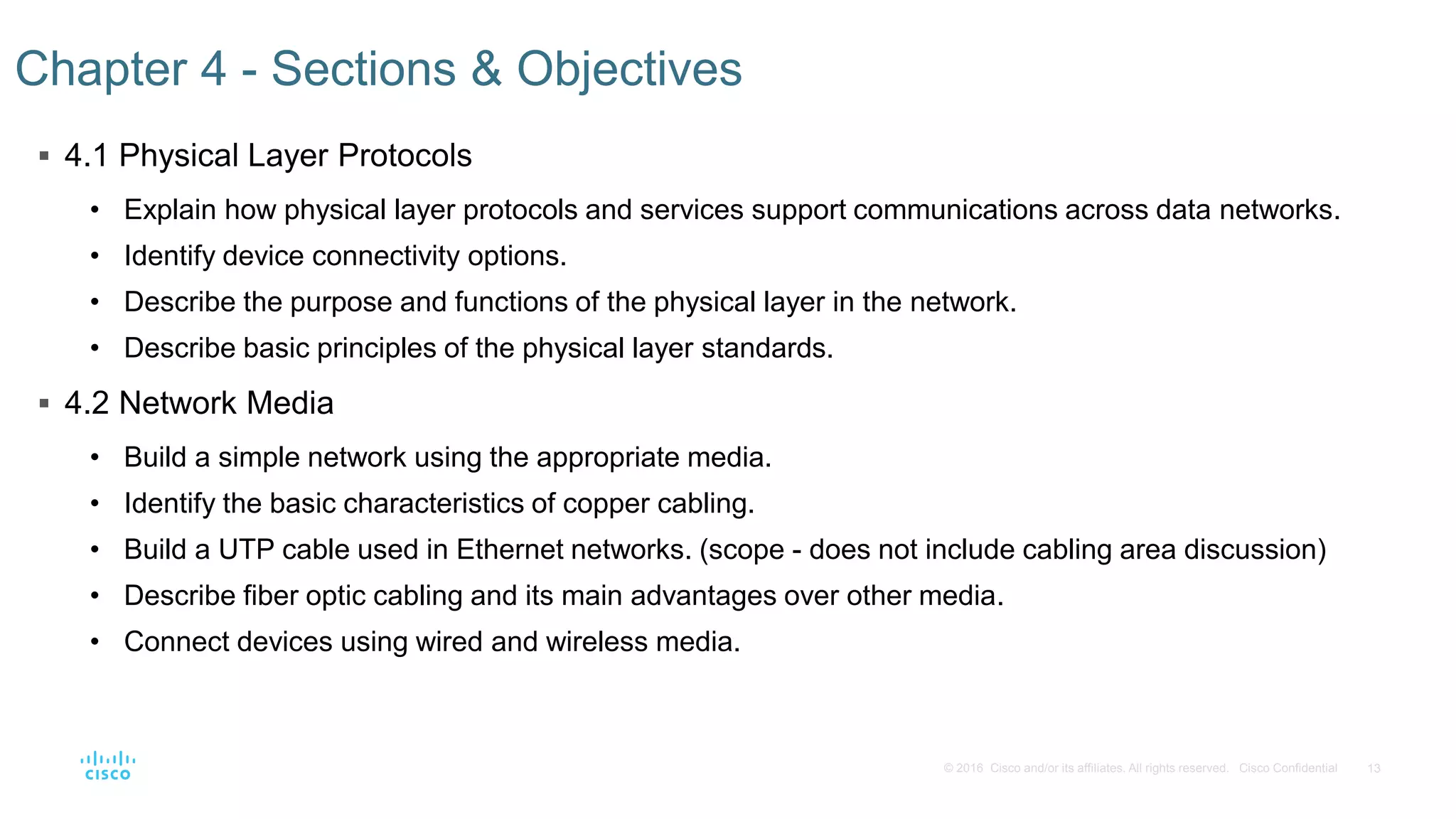 Chapter 4 - Sections & Objectives

▪ 4.1 Physical Layer Protocols

• Explain how physical layer protocols and services support communications across data networks.
• Identify device connectivity options.
• Describe the purpose and functions of the physical layer in the network.
• Describe basic principles of the physical layer standards.

▪ 4.2 Network Media

• Build a simple network using the appropriate media.
• Identify the basic characteristics of copper cabling.
• Build a UTP cable used in Ethernet networks. (scope - does not include cabling area discussion)
• Describe fiber optic cabling and its main advantages over other media.
• Connect devices using wired and wireless media.

cisco

© 2016 Cisco and/or its affiliates. All rights reserved. Cisco Confidential 13